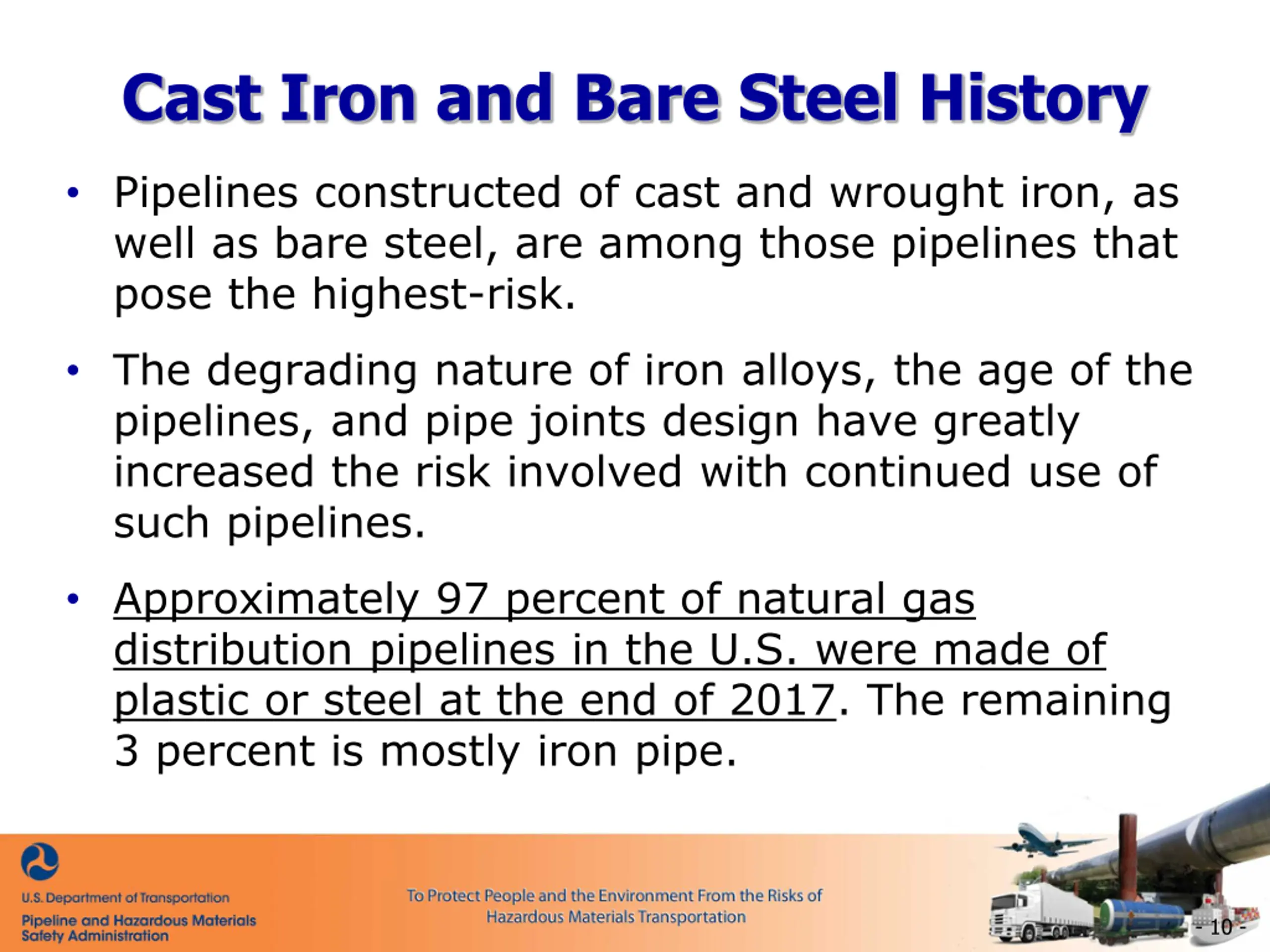 Cast Iron and Bare Steel History

• Pipelines constructed of cast and wrought iron, as well as bare steel, are among those pipelines that pose the highest-risk.

• The degrading nature of iron alloys, the age of the pipelines, and pipe joints design have greatly increased the risk involved with continued use of such pipelines.

• Approximately 97 percent of natural gas distribution pipelines in the U.S. were made of plastic or steel at the end of 2017. The remaining 3 percent is mostly iron pipe.

U.S. Department of Transportation
Pipeline and Hazardous Materials Safety Administration

To Protect People and the Environment From the Risks of Hazardous Materials Transportation

- 10 -